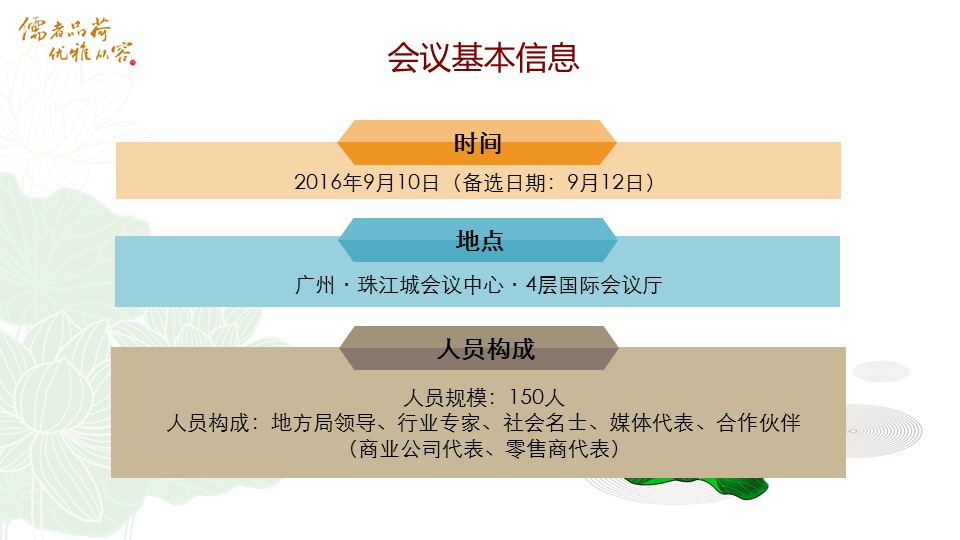 儒者品荷
优雅从容

会议基本信息

时间

2016年9月10日（备选日期：9月12日）

地点

广州 · 珠江城会议中心 · 4层国际会议厅

人员构成

人员规模：150人
人员构成：地方局领导、行业专家、社会名士、媒体代表、合作伙伴（商业公司代表、零售商代表）